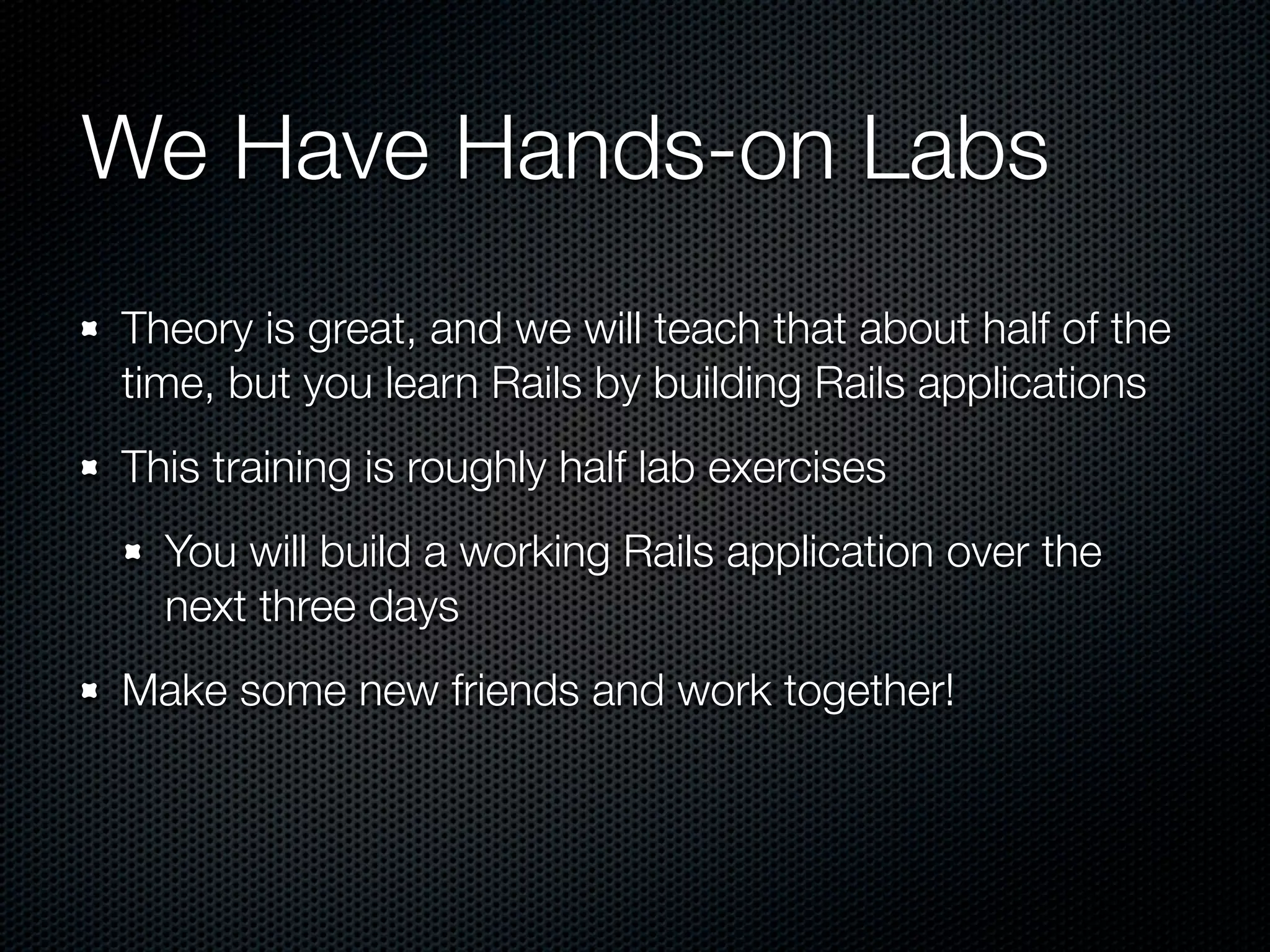 We Have Hands-on Labs

- Theory is great, and we will teach that about half of the time, but you learn Rails by building Rails applications
- This training is roughly half lab exercises
  - You will build a working Rails application over the next three days
- Make some new friends and work together!